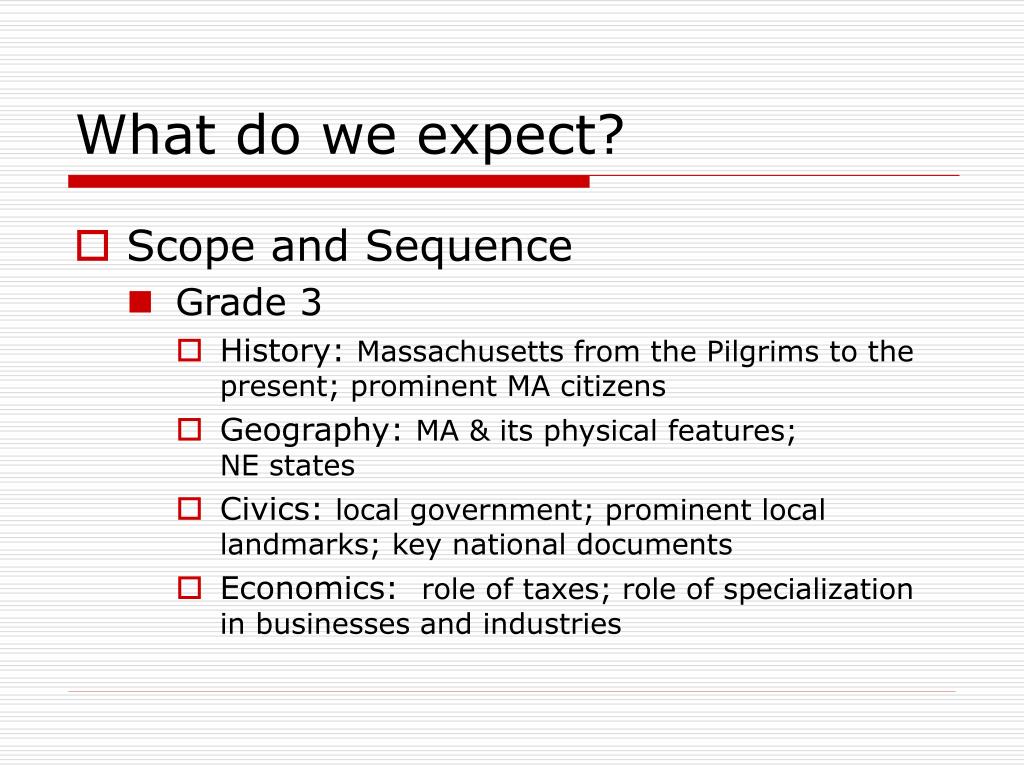 What do we expect?

Scope and Sequence

Grade 3

History: Massachusetts from the Pilgrims to the present; prominent MA citizens

Geography: MA & its physical features; NE states

Civics: local government; prominent local landmarks; key national documents

Economics: role of taxes; role of specialization in businesses and industries